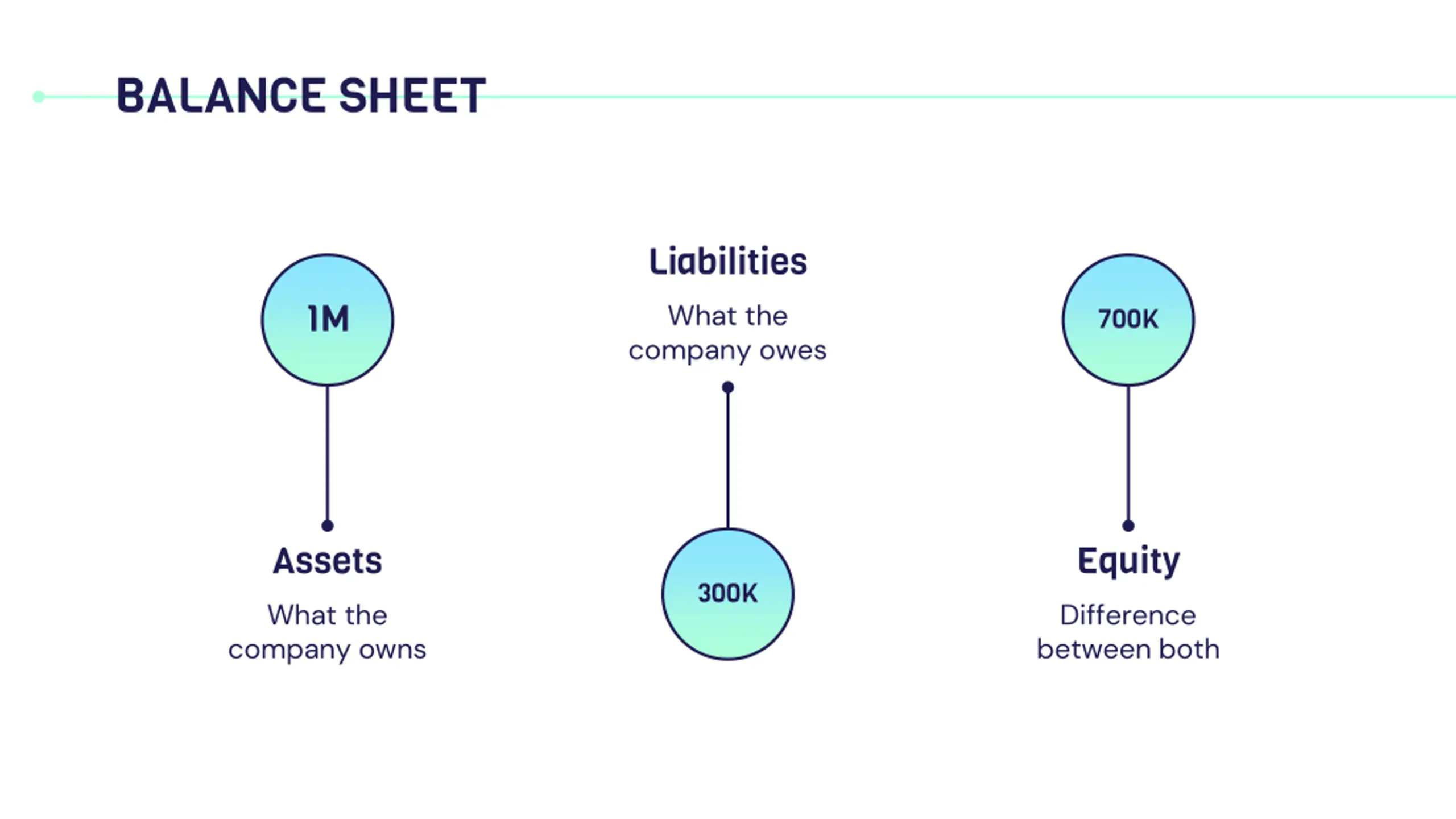 BALANCE SHEET

1M

Assets

What the company owns

Liabilities

What the company owes

300K

700K

Equity

Difference between both